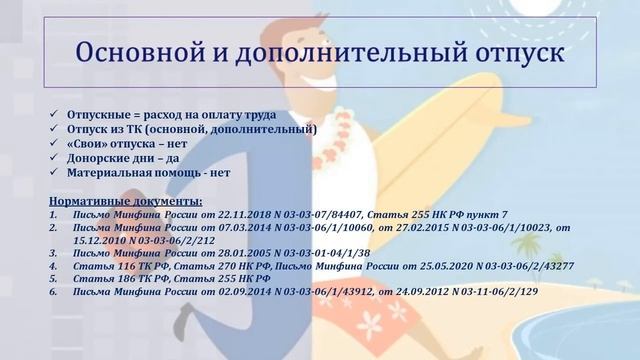 Основной и дополнительный отпуск

✓ Отпускные = расход на оплату труда
✓ Отпуск из ТК (основной, дополнительный)
✓ «Свои» отпуска – нет
✓ Донорские дни – да
✓ Материальная помощь - нет

Нормативные документы:
1. Письмо Минфина России от 22.11.2018 N 03-03-07/84407, Статья 255 НК РФ пункт 7
2. Письма Минфина России от 07.03.2014 N 03-03-06/1/10060, от 27.02.2015 N 03-03-06/1/10023, от 15.12.2010 N 03-03-06/2/212
3. Письмо Минфина России от 28.01.2005 N 03-03-01-04/1/38
4. Статья 116 ТК РФ, Статья 270 НК РФ, Письмо Минфина России от 25.05.2020 N 03-03-06/2/43277
5. Статья 186 ТК РФ, Статья 255 НК РФ
6. Письма Минфина России от 02.09.2014 N 03-03-06/1/43912, от 24.09.2012 N 03-11-06/2/129